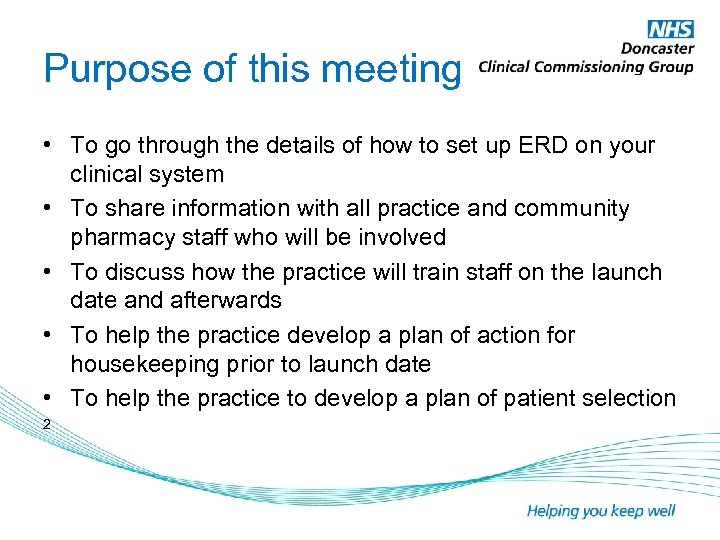 NHS
Doncaster
Clinical Commissioning Group

Purpose of this meeting

• To go through the details of how to set up ERD on your clinical system
• To share information with all practice and community pharmacy staff who will be involved
• To discuss how the practice will train staff on the launch date and afterwards
• To help the practice develop a plan of action for housekeeping prior to launch date
• To help the practice to develop a plan of patient selection

2

Helping you keep well